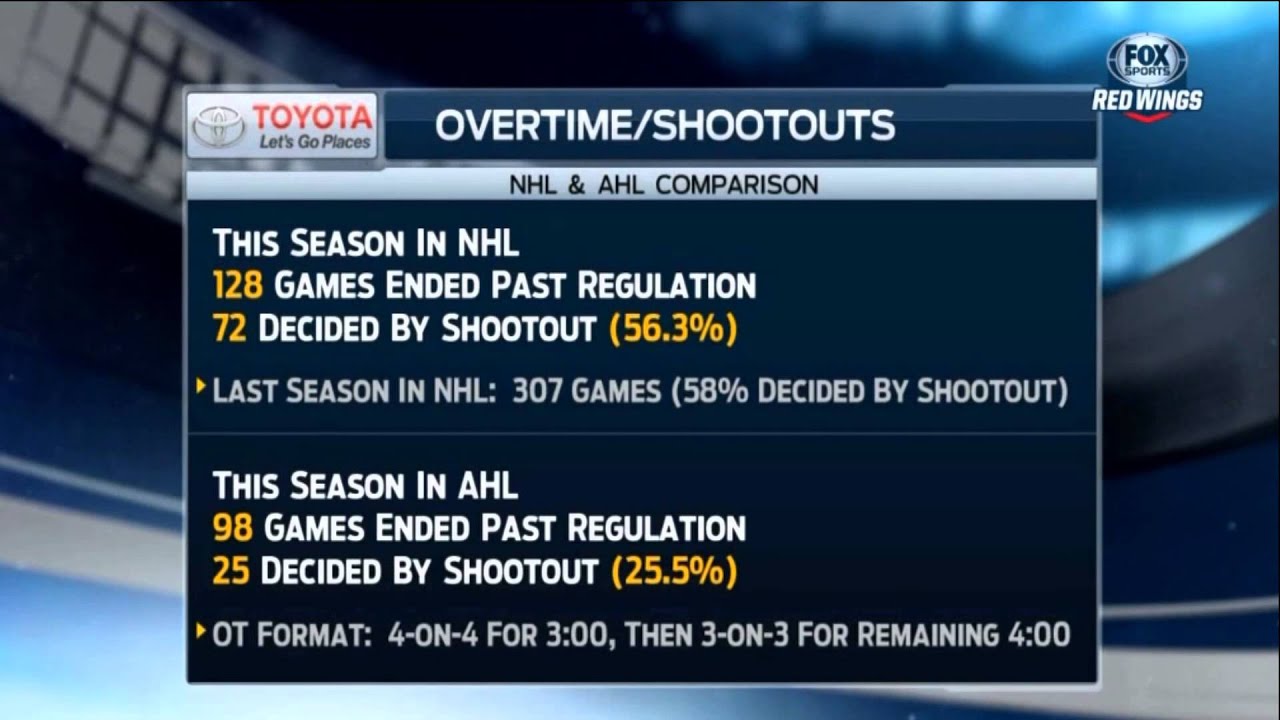 FOX SPORTS
RED WINGS

TOYOTA
Let's Go Places

OVERTIME/SHOOTOUTS

NHL & AHL COMPARISON

THIS SEASON IN NHL
128 GAMES ENDED PAST REGULATION
72 DECIDED BY SHOOTOUT (56.3%)

LAST SEASON IN NHL: 307 GAMES (58% DECIDED BY SHOOTOUT)

THIS SEASON IN AHL
98 GAMES ENDED PAST REGULATION
25 DECIDED BY SHOOTOUT (25.5%)

OT FORMAT: 4-ON-4 FOR 3:00, THEN 3-ON-3 FOR REMAINING 4:00